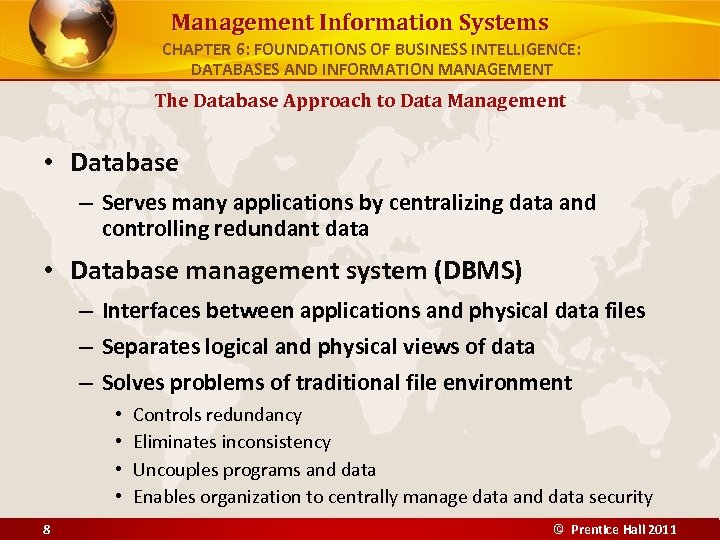 Management Information Systems
CHAPTER 6: FOUNDATIONS OF BUSINESS INTELLIGENCE: DATABASES AND INFORMATION MANAGEMENT

The Database Approach to Data Management

• Database
– Serves many applications by centralizing data and controlling redundant data
• Database management system (DBMS)
– Interfaces between applications and physical data files
– Separates logical and physical views of data
– Solves problems of traditional file environment
• Controls redundancy
• Eliminates inconsistency
• Uncouples programs and data
• Enables organization to centrally manage data and data security

8

© Prentice Hall 2011